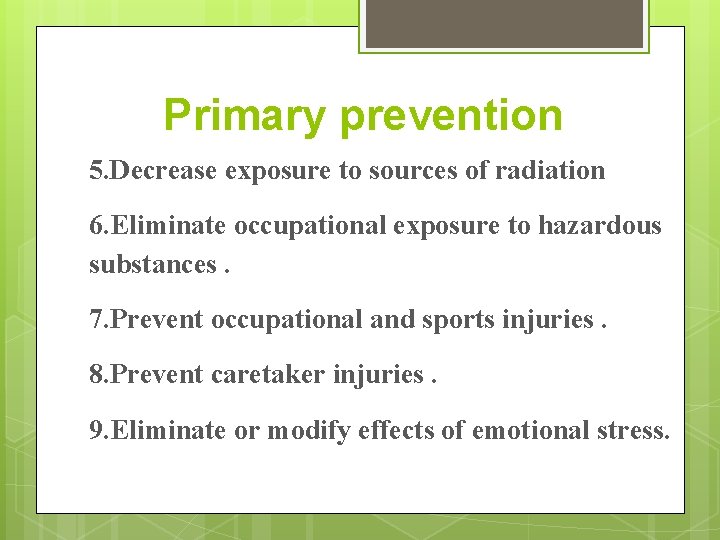 Primary prevention

5.Decrease exposure to sources of radiation

6.Eliminate occupational exposure to hazardous substances .

7.Prevent occupational and sports injuries .

8.Prevent caretaker injuries .

9.Eliminate or modify effects of emotional stress.